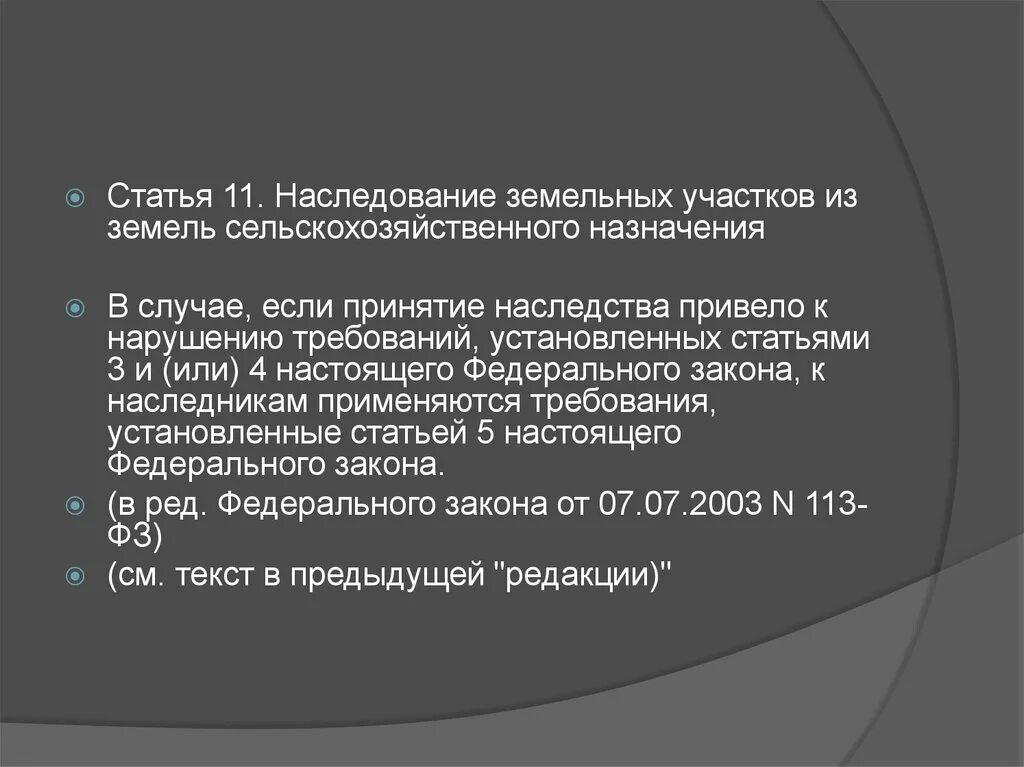 Статья 11. Наследование земельных участков из земель сельскохозяйственного назначения

В случае, если принятие наследства привело к нарушению требований, установленных статьями 3 и (или) 4 настоящего Федерального закона, к наследникам применяются требования, установленные статьей 5 настоящего Федерального закона.

(в ред. Федерального закона от 07.07.2003 N 113-ФЗ)

(см. текст в предыдущей "редакции)"